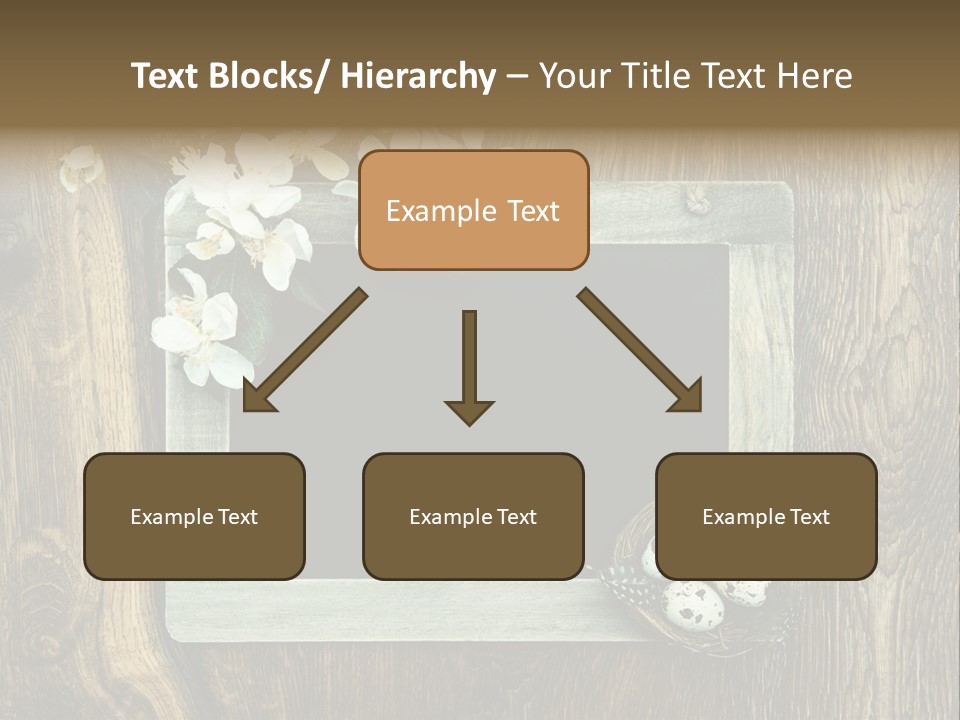 Text Blocks/ Hierarchy – Your Title Text Here

Example Text

Example Text

Example Text

Example Text